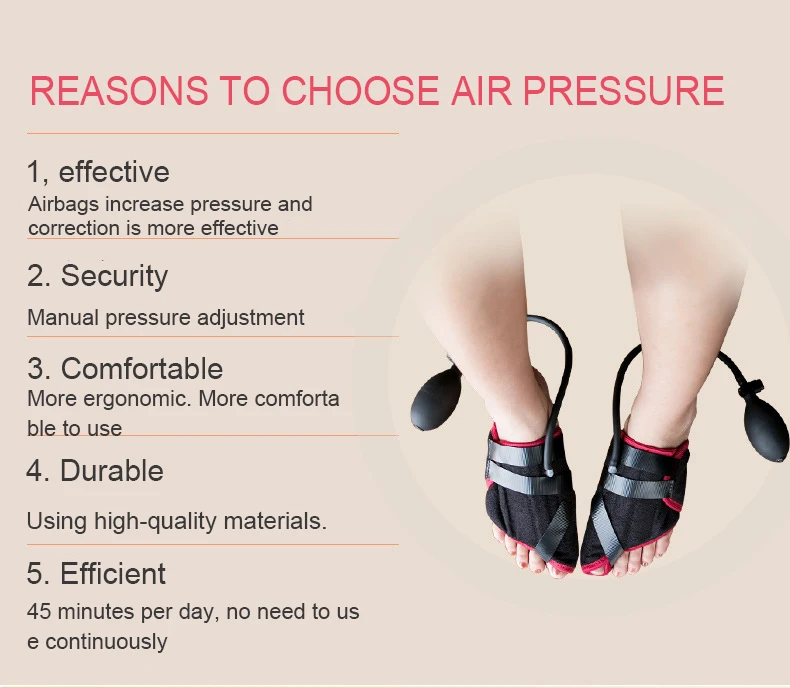 REASONS TO CHOOSE AIR PRESSURE

1, effective
Airbags increase pressure and correction is more effective

2. Security
Manual pressure adjustment

3. Comfortable
More ergonomic. More comforta ble to use

4. Durable
Using high-quality materials.

5. Efficient
45 minutes per day, no need to us e continuously